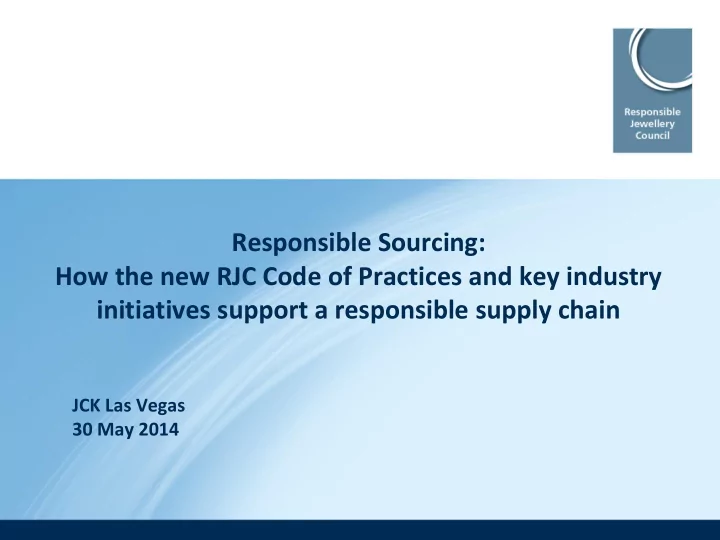 Responsible Jewellery Council

Responsible Sourcing:
How the new RJC Code of Practices and key industry initiatives support a responsible supply chain

JCK Las Vegas
30 May 2014